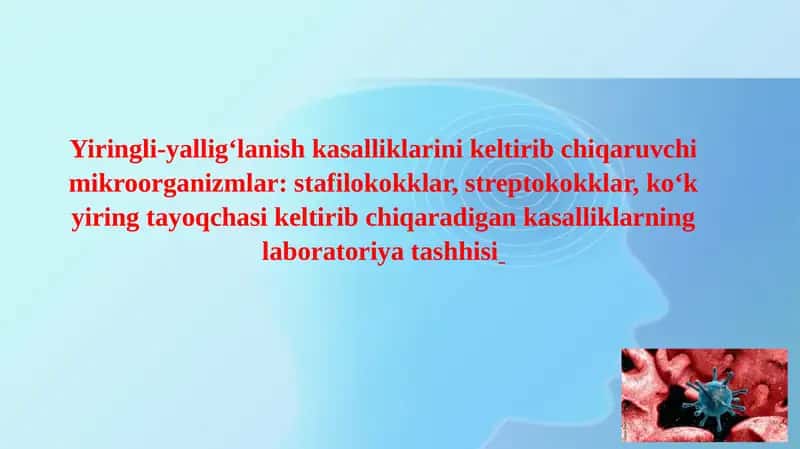 Yiringli-yallig‘lanish kasalliklarini keltirib chiqaruvchi mikroorganizmlar: stafilokokklar, streptokokklar, ko‘k yiring tayoqchasi keltirib chiqaradigan kasalliklarning laboratoriya tashhisi